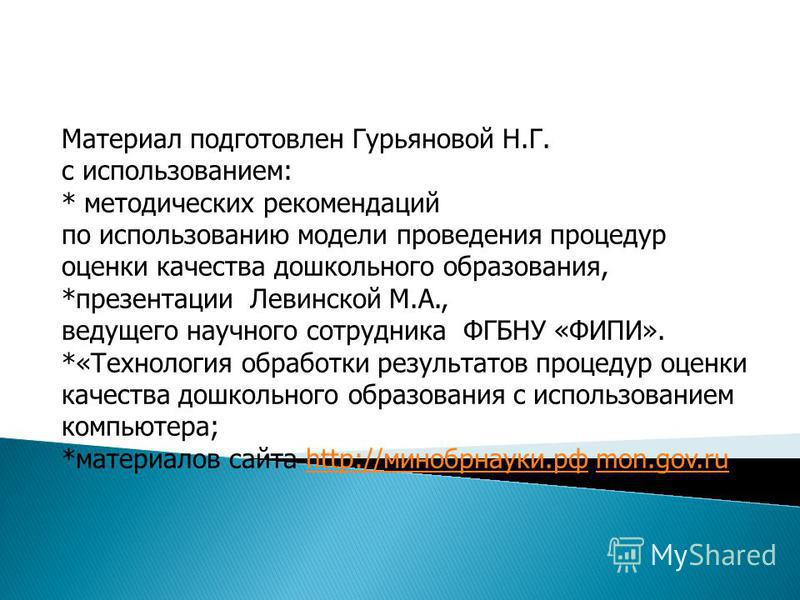 Материал подготовлен Гурьяновой Н.Г.
с использованием:
* методических рекомендаций
по использованию модели проведения процедур оценки качества дошкольного образования,
*презентации Левинской М.А.,
ведущего научного сотрудника ФГБНУ «ФИПИ».
*«Технология обработки результатов процедур оценки качества дошкольного образования с использованием компьютера;
*материалов сайта http://минобрнауки.рф mon.gov.ru

MyShared